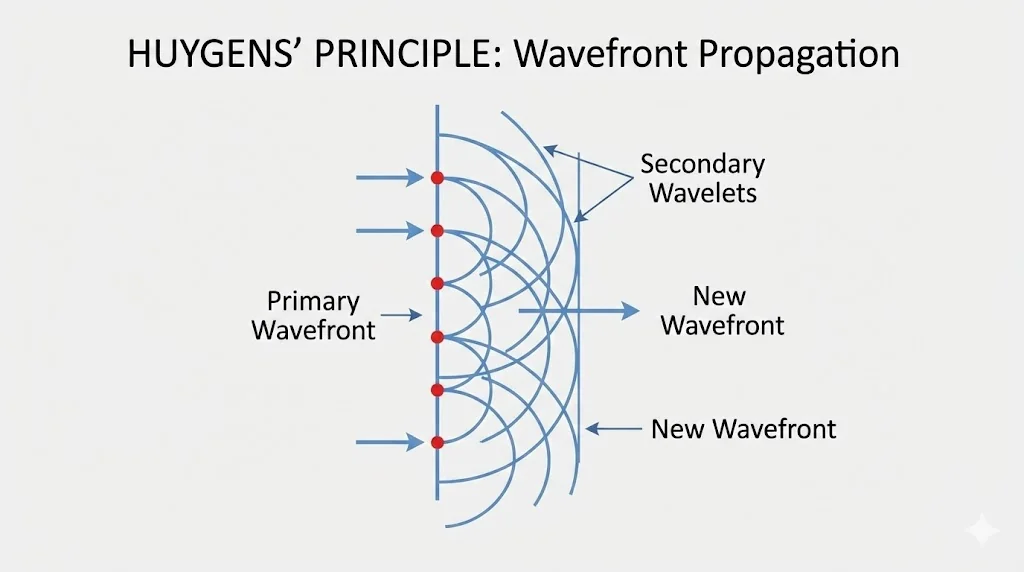 HUYGENS' PRINCIPLE: Wavefront Propagation

Secondary Wavelets

Primary Wavefront

New Wavefront

New Wavefront